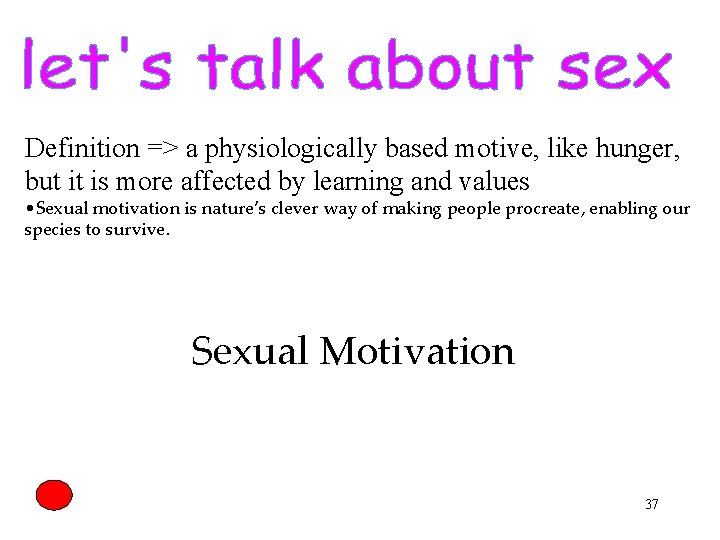 let's talk about sex

Definition => a physiologically based motive, like hunger, but it is more affected by learning and values

• Sexual motivation is nature's clever way of making people procreate, enabling our species to survive.

Sexual Motivation

37